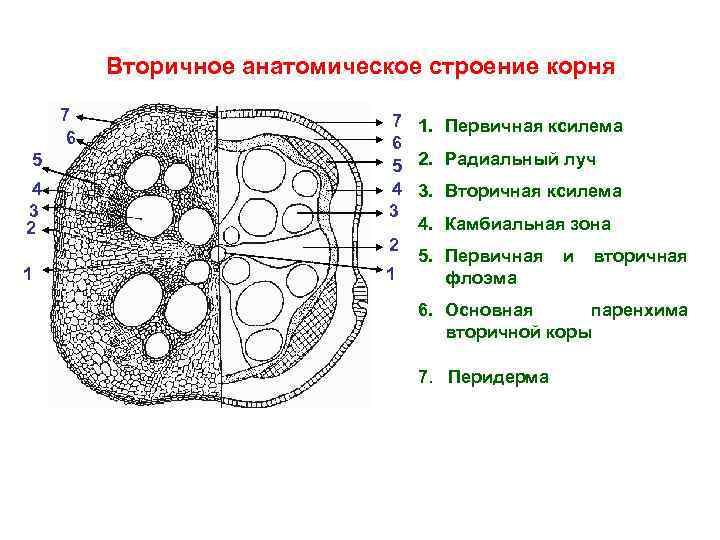 Вторичное анатомическое строение корня

7
6
5
4
3
2
1

7
6
5
4
3
2
1

1. Первичная ксилема
2. Радиальный луч
3. Вторичная ксилема
4. Камбиальная зона
5. Первичная и вторичная флоэма
6. Основная паренхима вторичной коры
7. Перидерма